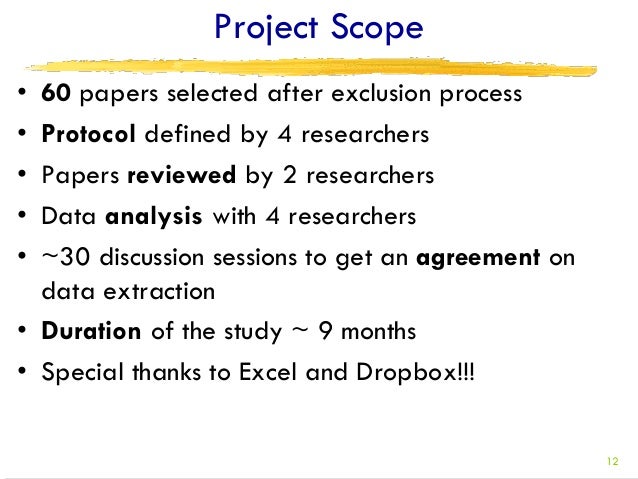 Project Scope

• 60 papers selected after exclusion process
• Protocol defined by 4 researchers
• Papers reviewed by 2 researchers
• Data analysis with 4 researchers
• ~30 discussion sessions to get an agreement on data extraction
• Duration of the study ~ 9 months
• Special thanks to Excel and Dropbox!!!

12